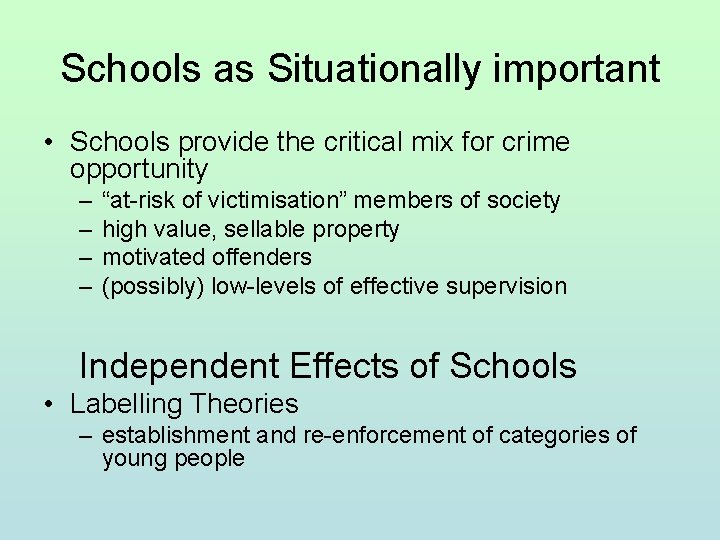 Schools as Situationally important

• Schools provide the critical mix for crime opportunity
– “at-risk of victimisation” members of society
– high value, sellable property
– motivated offenders
– (possibly) low-levels of effective supervision

Independent Effects of Schools

• Labelling Theories
– establishment and re-enforcement of categories of young people